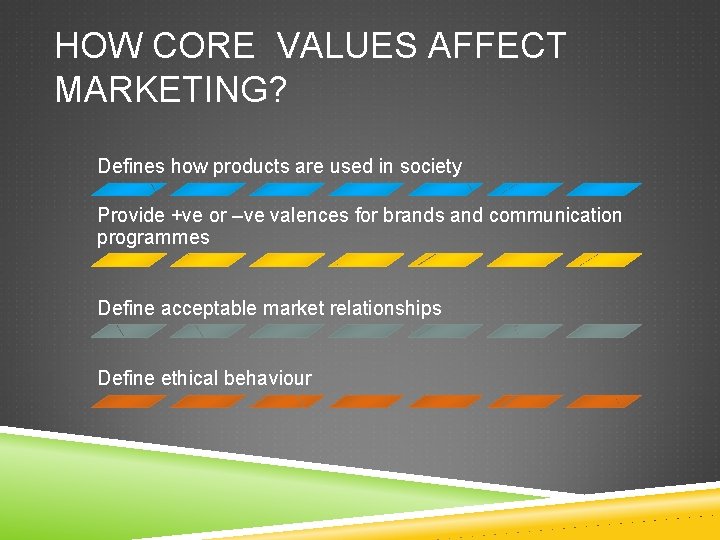 HOW CORE  VALUES AFFECT MARKETING?

Defines how products are used in society

Provide +ve or –ve valences for brands and communication programmes

Define acceptable market relationships

Define ethical behaviour